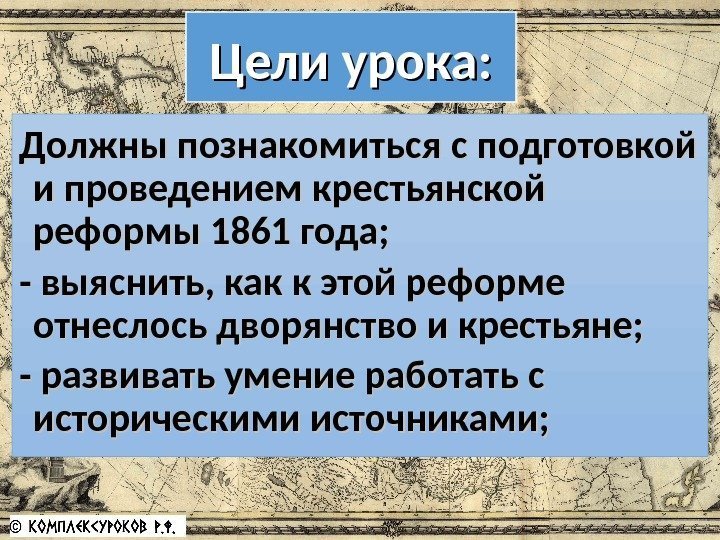 Цели урока:

Должны познакомиться с подготовкой и проведением крестьянской реформы 1861 года;

- выяснить, как к этой реформе отнеслось дворянство и крестьяне;

- развивать умение работать с историческими источниками;

© КОМПЛЕКСУРОКОВ Р.Ф.